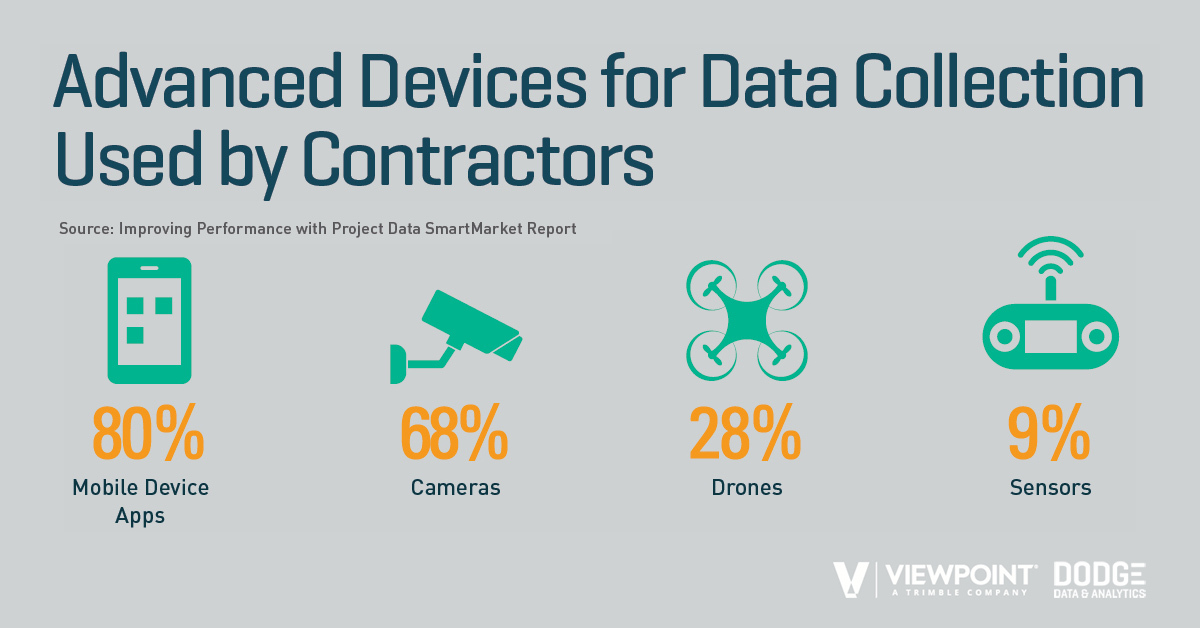 Advanced Devices for Data Collection Used by Contractors

Source: Improving Performance with Project Data SmartMarket Report

80%
Mobile Device Apps

68%
Cameras

28%
Drones

9%
Sensors

VIEWPOINT
A TRIMBLE COMPANY

DODGE
DATA & ANALYTICS